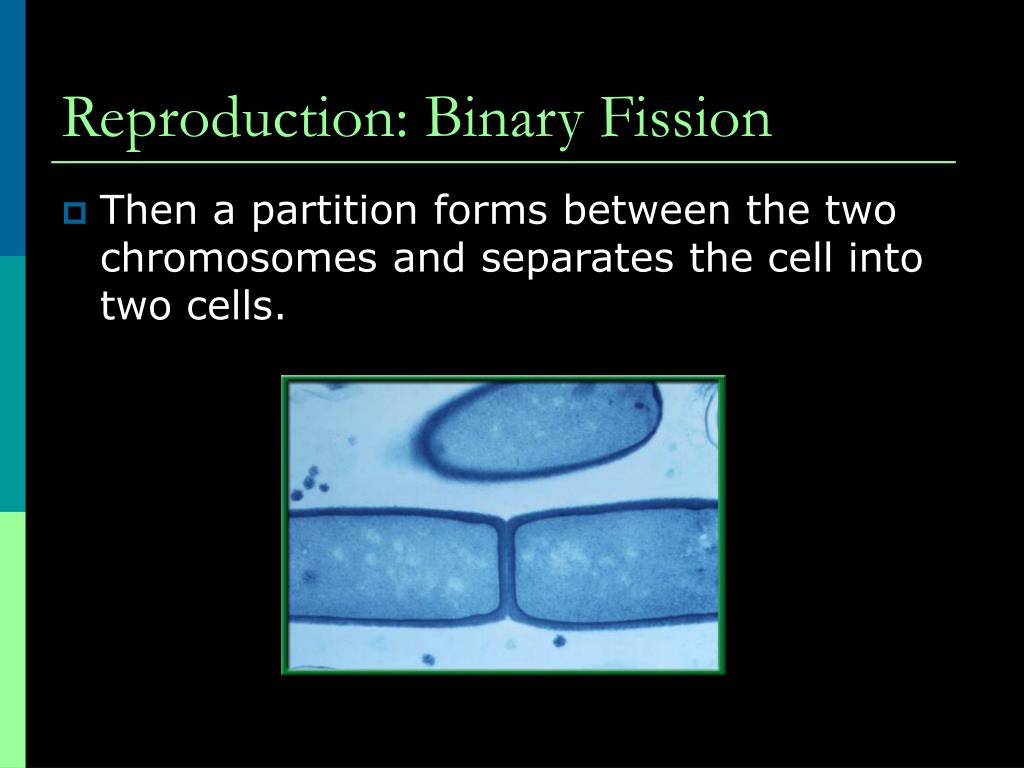 Reproduction: Binary Fission

Then a partition forms between the two chromosomes and separates the cell into two cells.